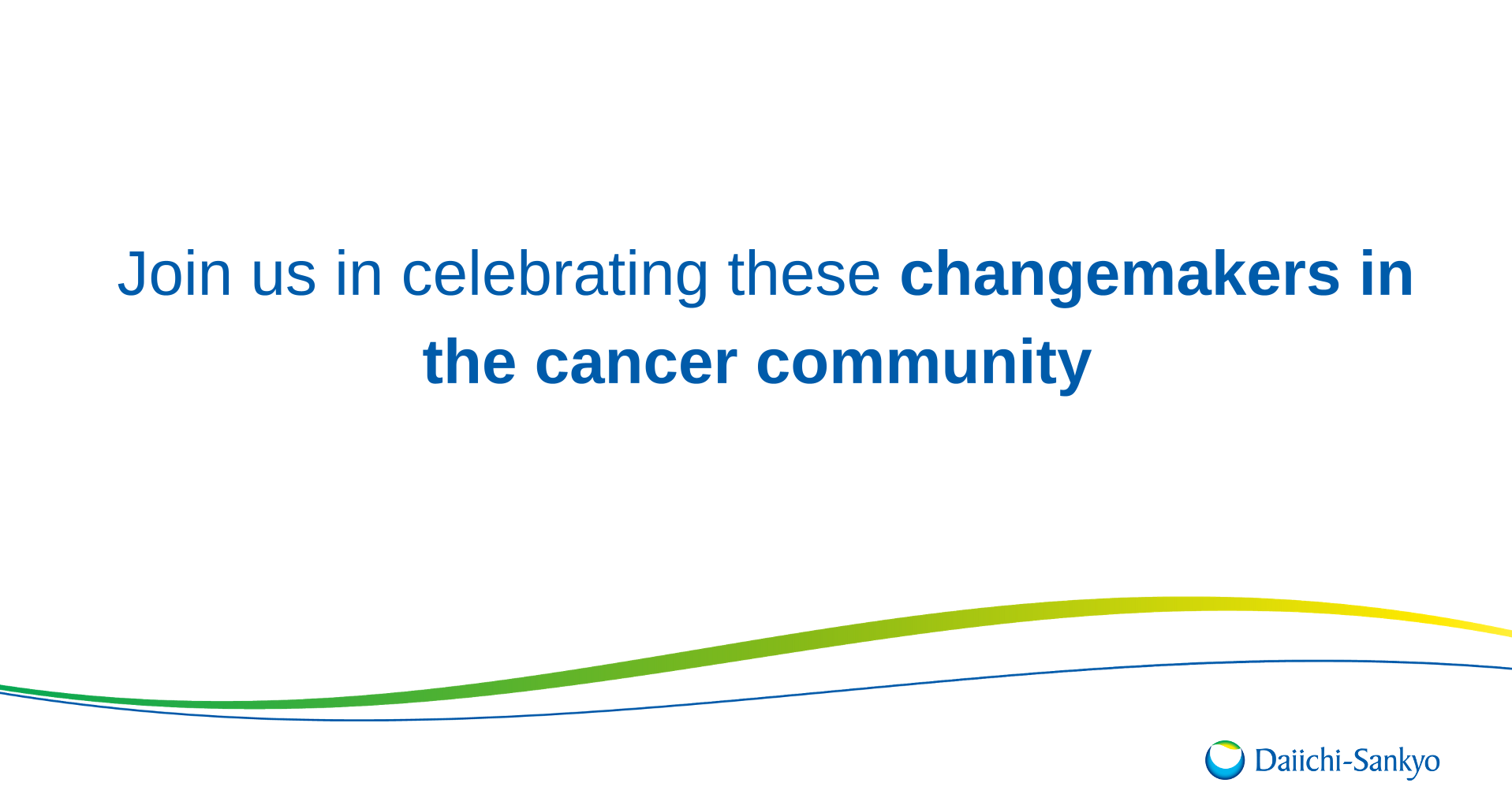 Join us in celebrating these changemakers in the cancer community

Daiichi-Sankyo